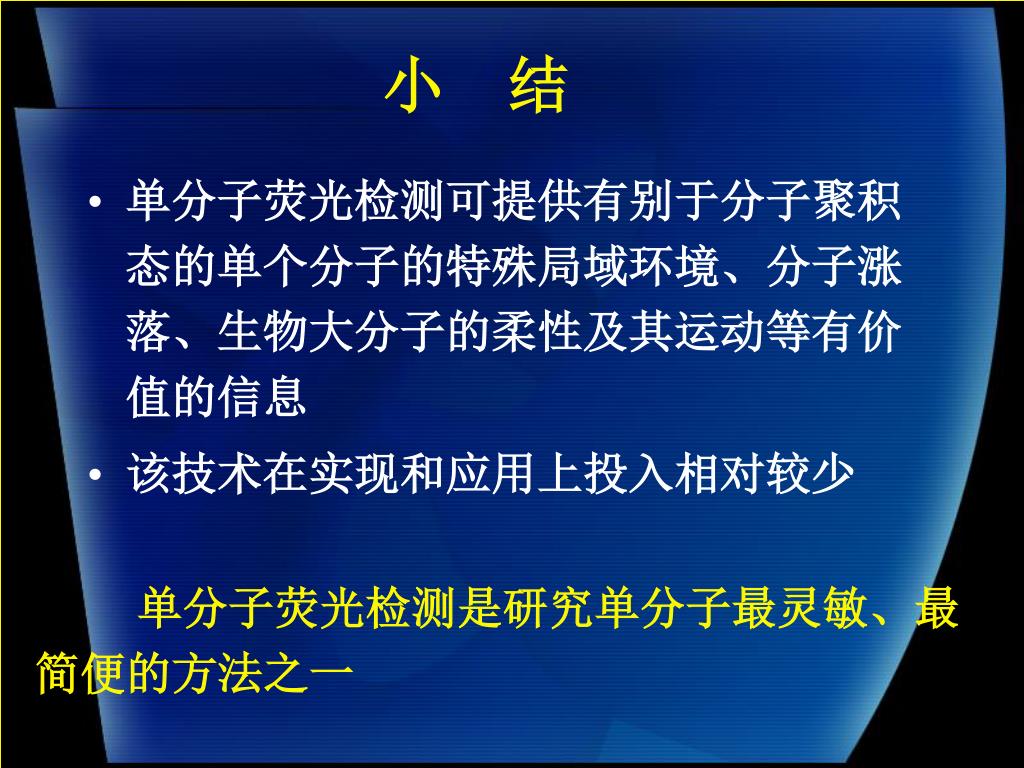 小　结

• 单分子荧光检测可提供有别于分子聚积态的单个分子的特殊局域环境、分子涨落、生物大分子的柔性及其运动等有价值的信息

• 该技术在实现和应用上投入相对较少

单分子荧光检测是研究单分子最灵敏、最简便的方法之一